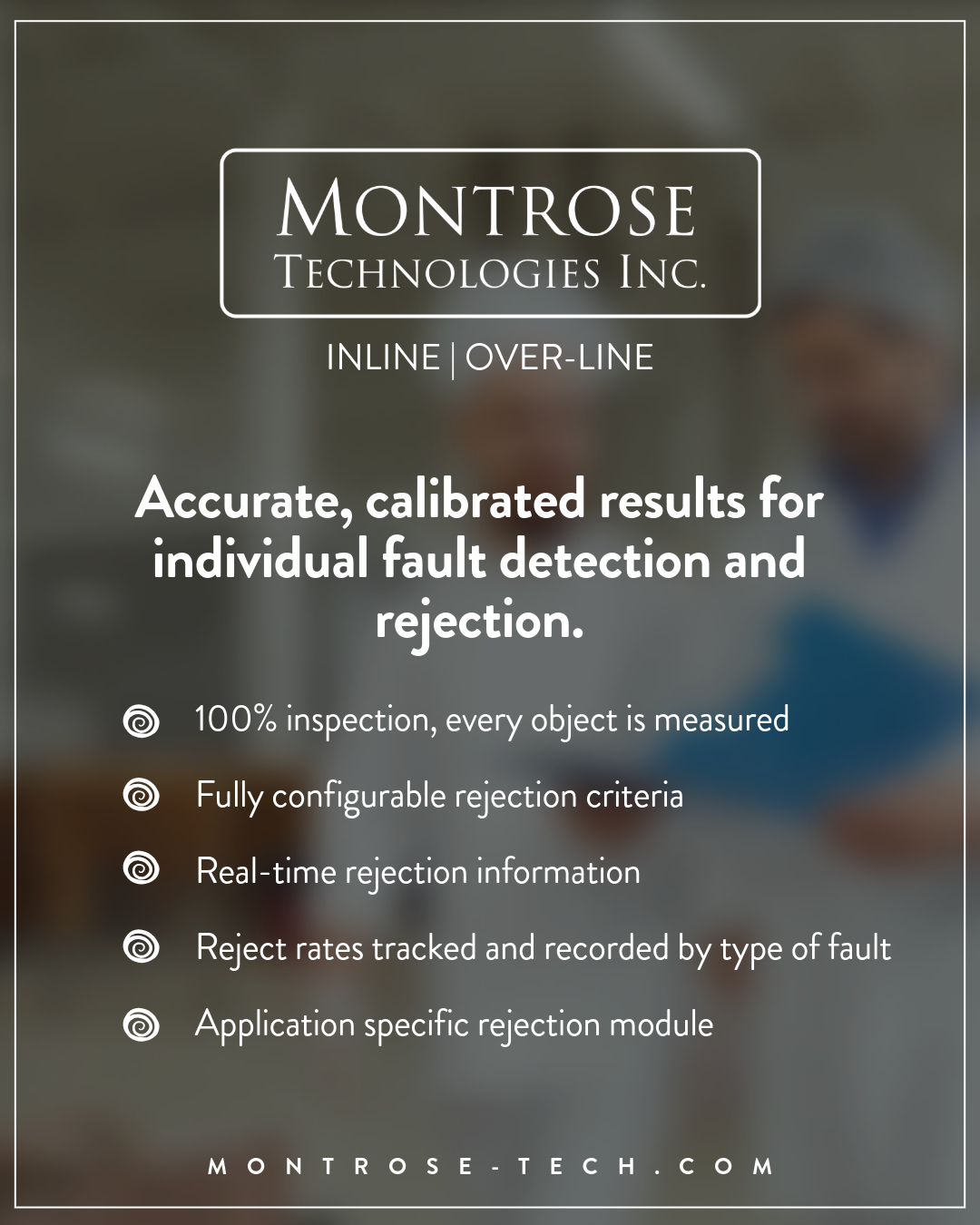 MONTROSE
TECHNOLOGIES INC.

INLINE | OVER-LINE

Accurate, calibrated results for individual fault detection and rejection.

100% inspection, every object is measured

Fully configurable rejection criteria

Real-time rejection information

Reject rates tracked and recorded by type of fault

Application specific rejection module

MONTROSE-TECH.COM